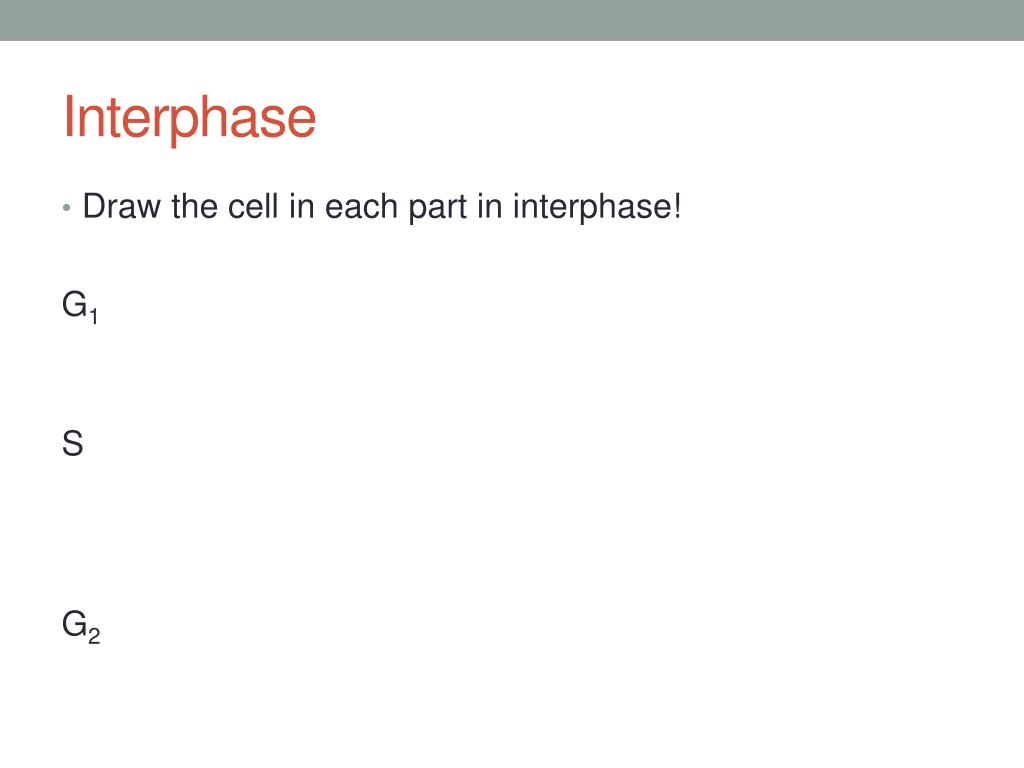 Interphase

• Draw the cell in each part in interphase!

$G_1$

S

$G_2$